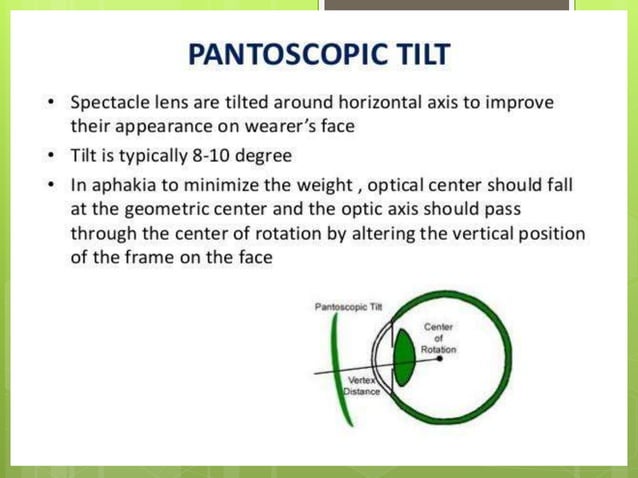 PANTOSCOPIC TILT

• Spectacle lens are tilted around horizontal axis to improve their appearance on wearer's face
• Tilt is typically 8-10 degree
• In aphakia to minimize the weight , optical center should fall at the geometric center and the optic axis should pass through the center of rotation by altering the vertical position of the frame on the face

Pantoscopic Tilt
Center of Rotation
Vertex Distance